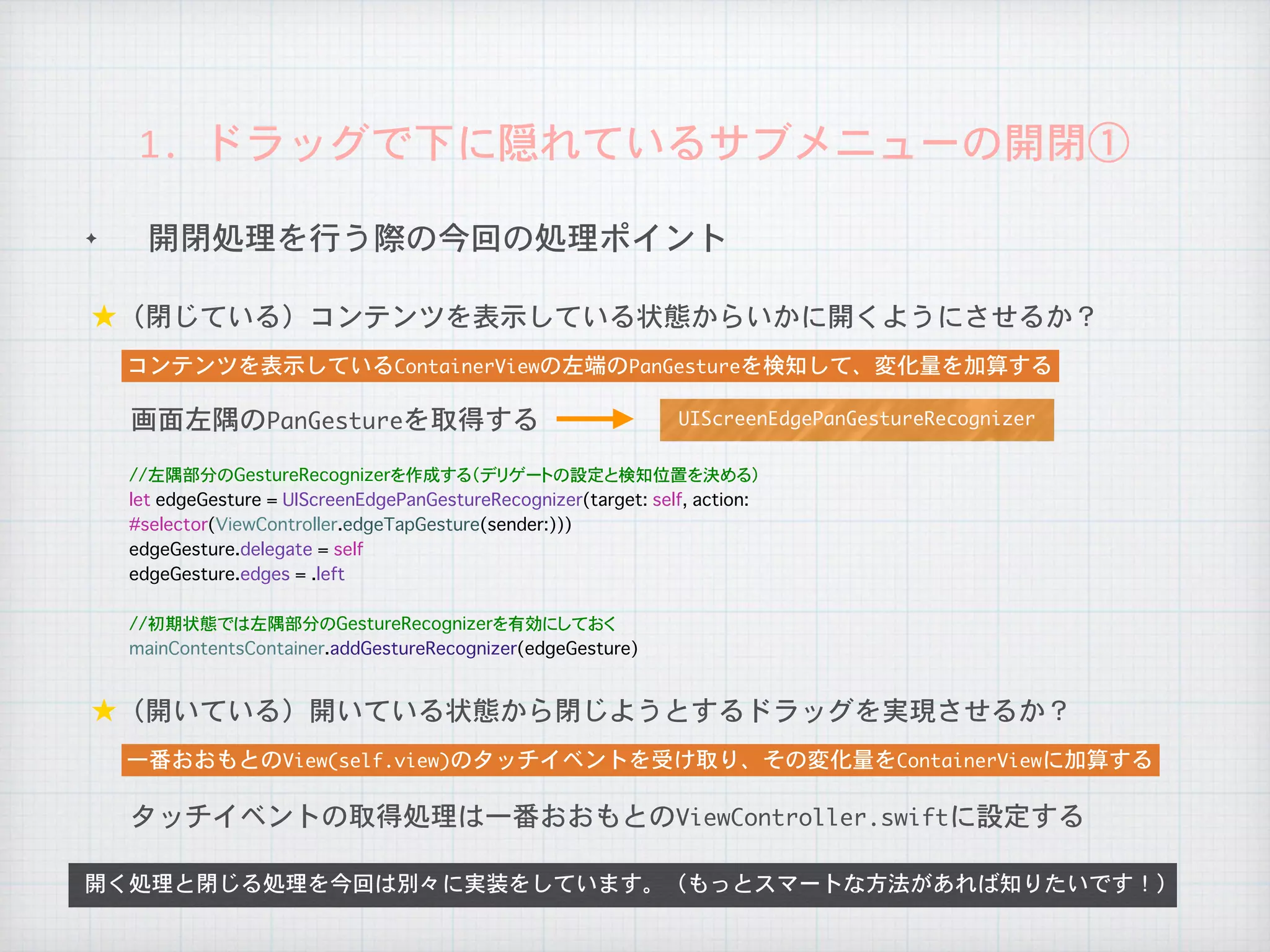 1. ドラッグで下に隠れているサブメニューの開閉①

✦ 開閉処理を行う際の今回の処理ポイント

★（閉じている）コンテンツを表示している状態からいかに開くようにさせるか？

コンテンツを表示しているContainerViewの左端のPanGestureを検知して、変化量を加算する

画面左隅のPanGestureを取得する → UIScreenEdgePanGestureRecognizer

//左隅部分のGestureRecognizerを作成する(デリゲートの設定と検知位置を決める)
let edgeGesture = UIScreenEdgePanGestureRecognizer(target: self, action:
#selector(ViewController.edgeTapGesture(sender:)))
edgeGesture.delegate = self
edgeGesture.edges = .left

//初期状態では左隅部分のGestureRecognizerを有効にしておく
mainContentsContainer.addGestureRecognizer(edgeGesture)

★（開いている）開いている状態から閉じようとするドラッグを実現させるか？

一番おおもとのView(self.view)のタッチイベントを受け取り、その変化量をContainerViewに加算する

タッチイベントの取得処理は一番おおもとのViewController.swiftに設定する

開く処理と閉じる処理を今回は別々に実装をしています。（もっとスマートな方法があれば知りたいです！）